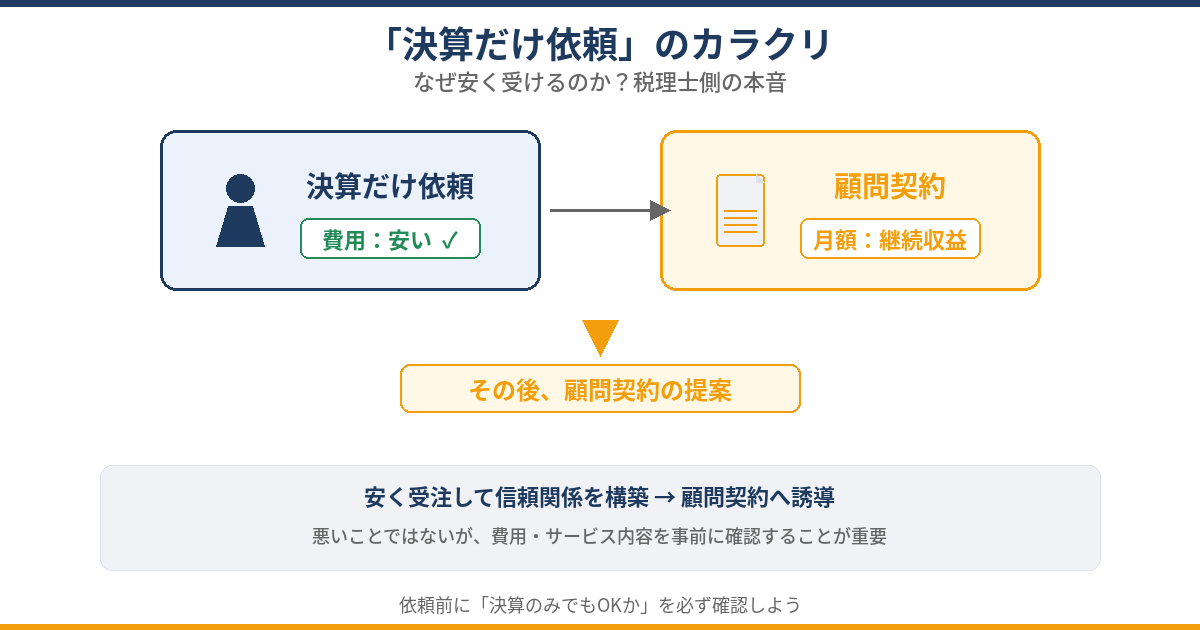 「決算だけ依頼」のカラクリ
なぜ安く受けるのか？税理士側の本音

決算だけ依頼
費用：安い ✓

顧問契約
月額：継続収益

その後、顧問契約の提案

安く受注して信頼関係を構築 → 顧問契約へ誘導
悪いことではないが、費用・サービス内容を事前に確認することが重要

依頼前に「決算のみでもOKか」を必ず確認しよう